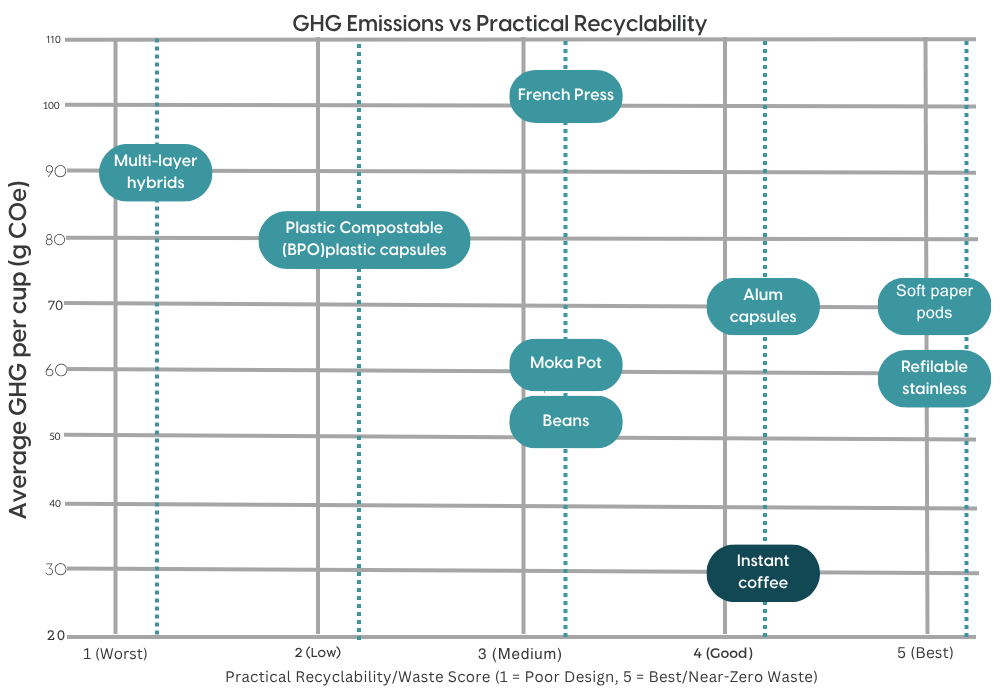 GHG Emissions vs Practical Recyclability

Average GHG per cup (g COe)

110
100
90
80
70
60
50
40
30
20

French Press
Multi-layer hybrids
Plastic Compostable (BPO)plastic capsules
Alum capsules
Soft paper pods
Moka Pot
Refilable stainless
Beans
Instant coffee

1 (Worst)
2 (Low)
3 (Medium)
4 (Good)
5 (Best)

Practical Recyclability/Waste Score (1 = Poor Design, 5 = Best/Near-Zero Waste)